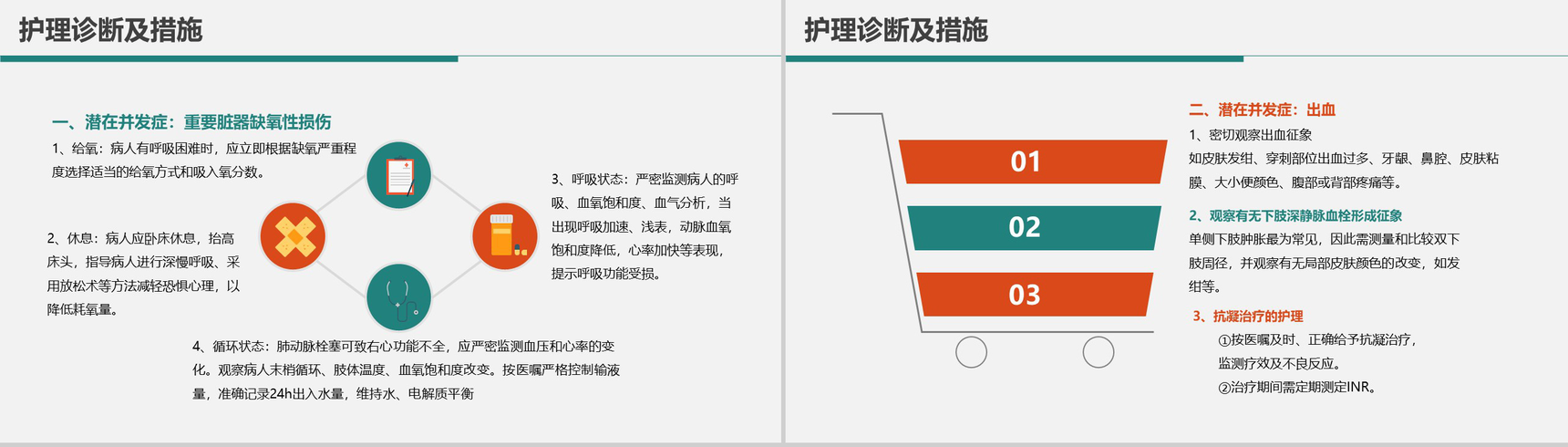 护理诊断及措施

一、潜在并发症：重要脏器缺氧性损伤

1、给氧：病人有呼吸困难时，应立即根据缺氧严重程度选择适当的给氧方式和吸入氧分数。

2、休息：病人应卧床休息，抬高床头，指导病人进行深慢呼吸、采用放松术等方法减轻恐惧心理，以降低耗氧量。

3、呼吸状态：严密监测病人的呼吸、血氧饱和度、血气分析，当出现呼吸加速、浅表，动脉血氧饱和度降低，心率加快等表现，提示呼吸功能受损。

4、循环状态：肺动脉栓塞可致右心功能不全，应严密监测血压和心率的变化。观察病人末梢循环、肢体温度、血氧饱和度改变。按医嘱严格控制输液量，准确记录24h出入水量，维持水、电解质平衡

护理诊断及措施

01

02

03

二、潜在并发症：出血

1、密切观察出血征象

如皮肤发绀、穿刺部位出血过多、牙龈、鼻腔、皮肤粘膜、大小便颜色、腹部或背部疼痛等。

2、观察有无下肢深静脉血栓形成征象

单侧下肢肿胀最为常见，因此需测量和比较双下肢周径，并观察有无局部皮肤颜色的改变，如发绀等。

3、抗凝治疗的护理

①按医嘱及时、正确给予抗凝治疗，监测疗效及不良反应。

②治疗期间需定期测定INR。